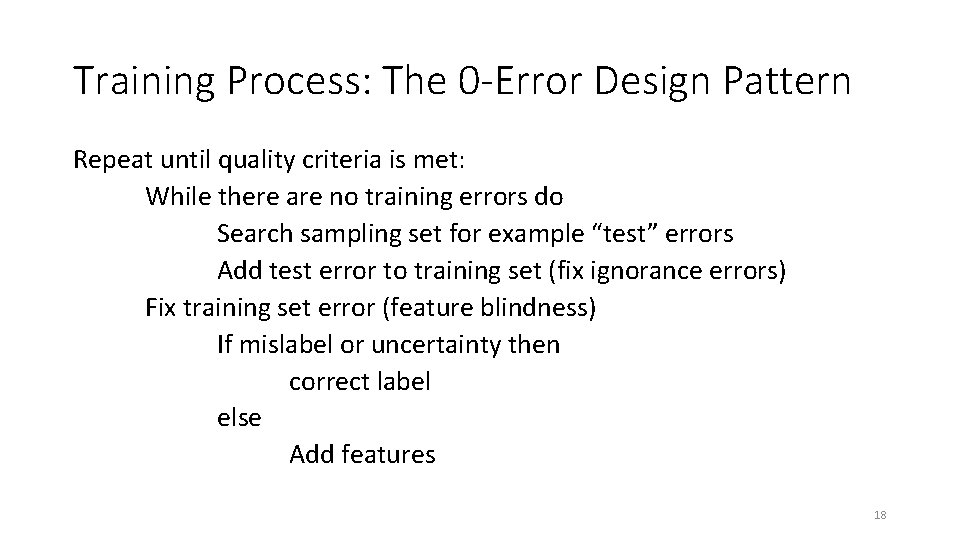 Training Process: The 0-Error Design Pattern

Repeat until quality criteria is met:
While there are no training errors do
Search sampling set for example “test” errors
Add test error to training set (fix ignorance errors)
Fix training set error (feature blindness)
If mislabel or uncertainty then
correct label
else
Add features

18